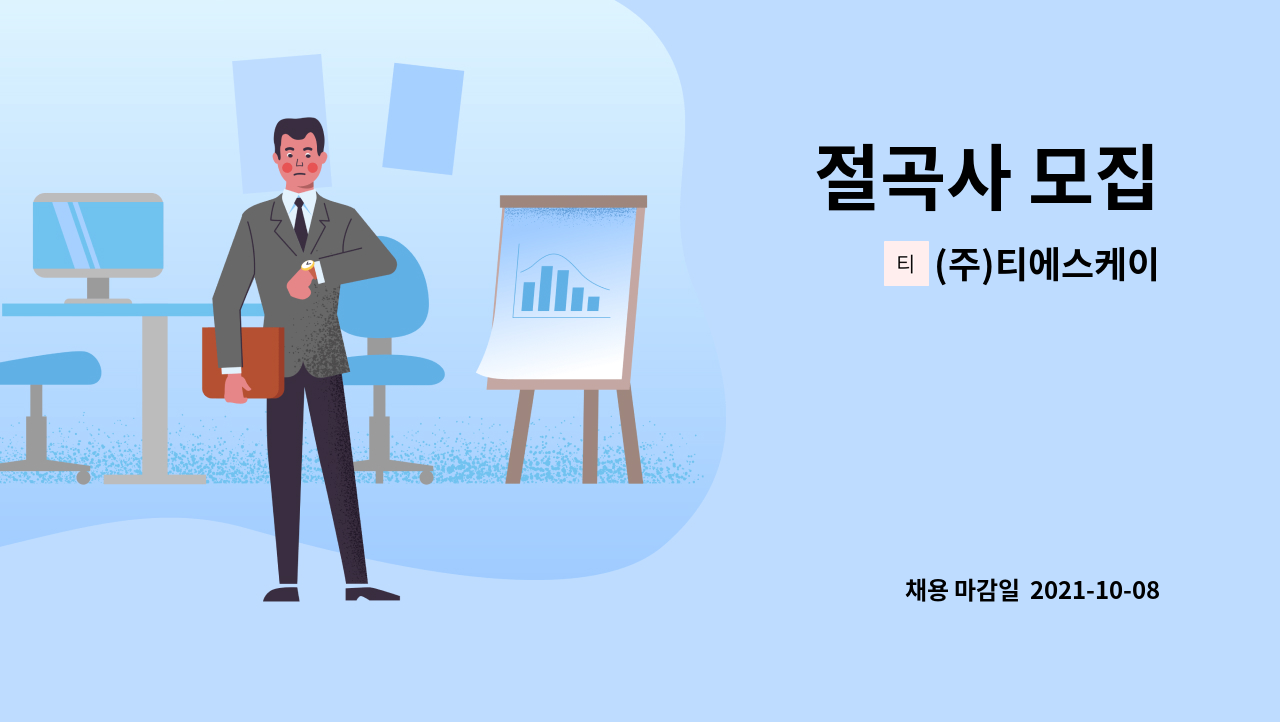 절곡사 모집

티 (주)티에스케이

채용 마감일 2021-10-08